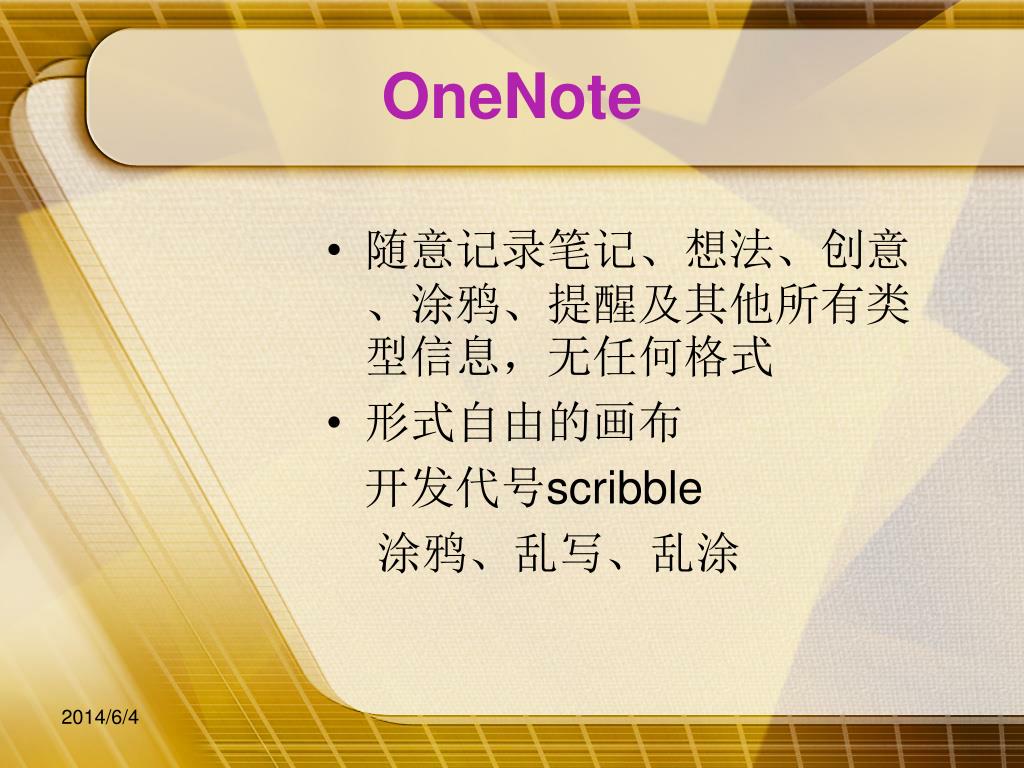 OneNote

• 随意记录笔记、想法、创意、涂鸦、提醒及其他所有类型信息，无任何格式
• 形式自由的画布
开发代号scribble
涂鸦、乱写、乱涂

2014/6/4